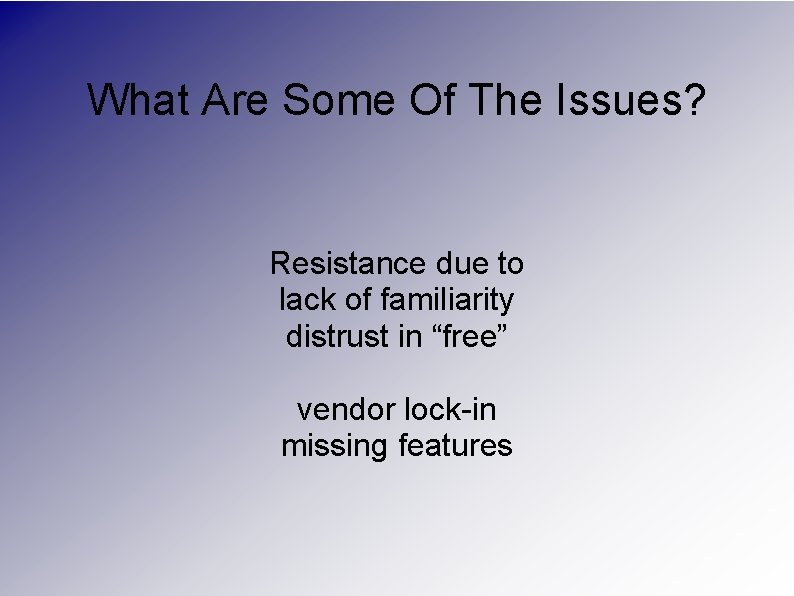 What Are Some Of The Issues?

Resistance due to
lack of familiarity
distrust in “free”

vendor lock-in
missing features